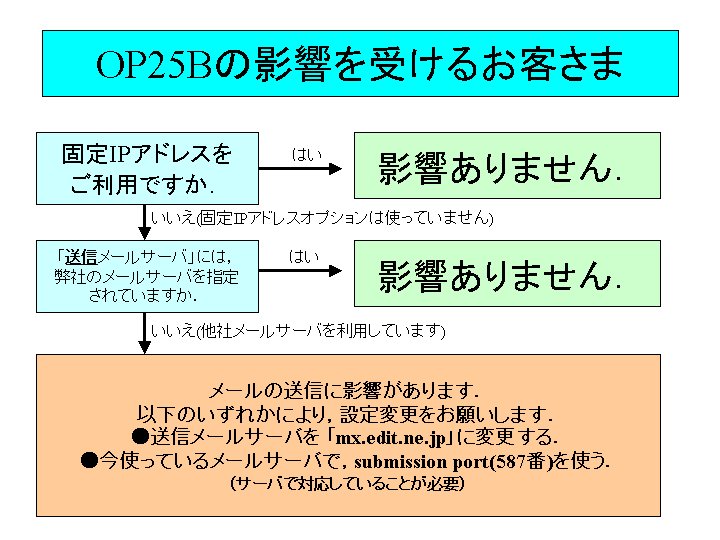 OP25Bの影響を受けるお客さま

固定IPアドレスをご利用ですか.

はい

影響ありません.

いいえ(固定IPアドレスオプションは使っていません)

「送信メールサーバ」には，弊社のメールサーバを指定されていますか.

はい

影響ありません.

いいえ(他社メールサーバを利用しています)

メールの送信に影響があります.
以下のいずれかにより，設定変更をお願いします.
●送信メールサーバを「mx.edit.ne.jp」に変更する.
●今使っているメールサーバで，submission port(587番)を使う.
(サーバで対応していることが必要)